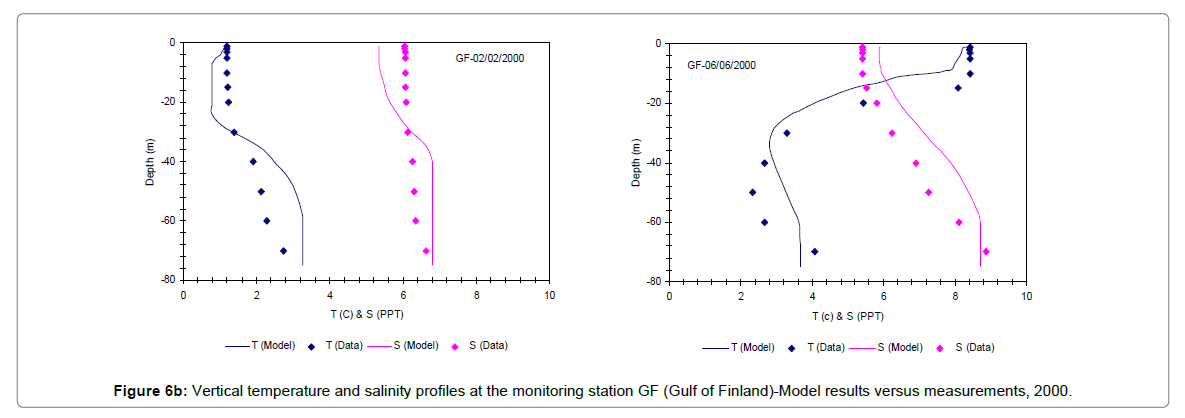 GF-02/02/2000

Depth (m)

0
-20
-40
-60
-80

0 2 4 6 8 10

T (C) & S (PPT)

T (Model) T (Data) S (Model) S (Data)

GF-06/06/2000

Depth (m)

0
-20
-40
-60
-80

0 2 4 6 8 10

T (c) & S (PPT)

T (Model) T (Data) S (Model) S (Data)

**Figure 6b:** Vertical temperature and salinity profiles at the monitoring station GF (Gulf of Finland)-Model results versus measurements, 2000.